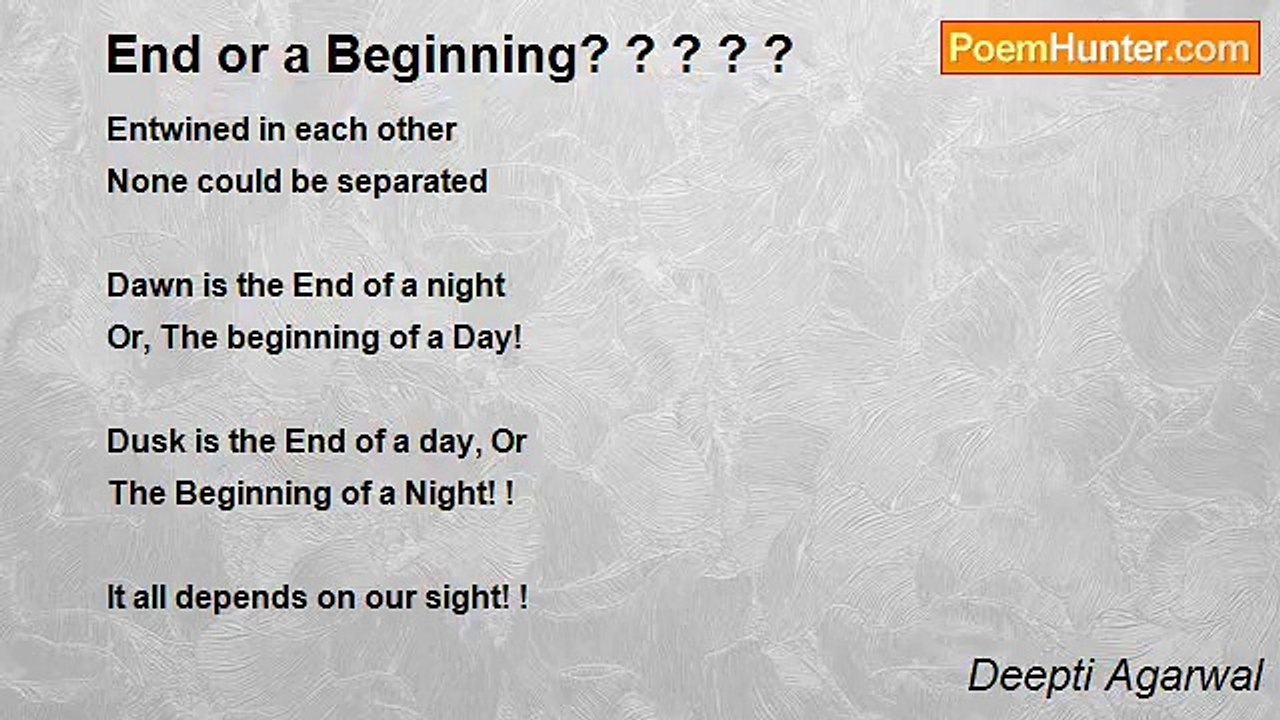 End or a Beginning? ? ? ? ?

PoemHunter.com

Entwined in each other
None could be separated

Dawn is the End of a night
Or, The beginning of a Day!

Dusk is the End of a day, Or
The Beginning of a Night! !

It all depends on our sight! !

Deepti Agarwal